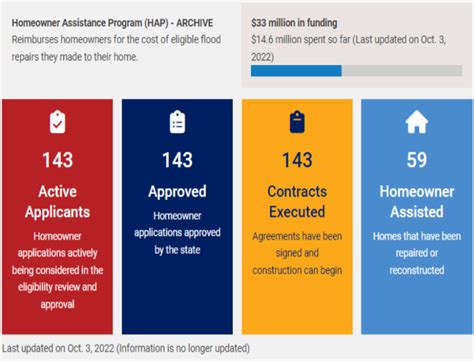 Homeowner Assistance Program (HAP) - ARCHIVE
Reimburses homeowners for the cost of eligible flood repairs they made to their home.

$33 million in funding
$14.6 million spent so far (Last updated on Oct. 3, 2022)

143
Active Applicants
Homeowner applications actively being considered in the eligibility review and approval

143
Approved
Homeowner applications approved by the state

143
Contracts Executed
Agreements have been signed and construction can begin

59
Homeowner Assisted
Homes that have been repaired or reconstructed

Last updated on Oct. 3, 2022 (Information is no longer updated)